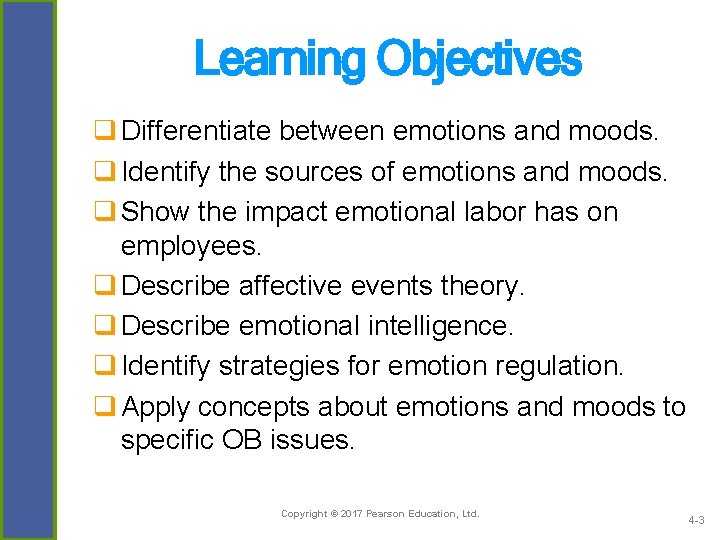 Learning Objectives

❑ Differentiate between emotions and moods.
❑ Identify the sources of emotions and moods.
❑ Show the impact emotional labor has on employees.
❑ Describe affective events theory.
❑ Describe emotional intelligence.
❑ Identify strategies for emotion regulation.
❑ Apply concepts about emotions and moods to specific OB issues.

Copyright © 2017 Pearson Education, Ltd.

4-3